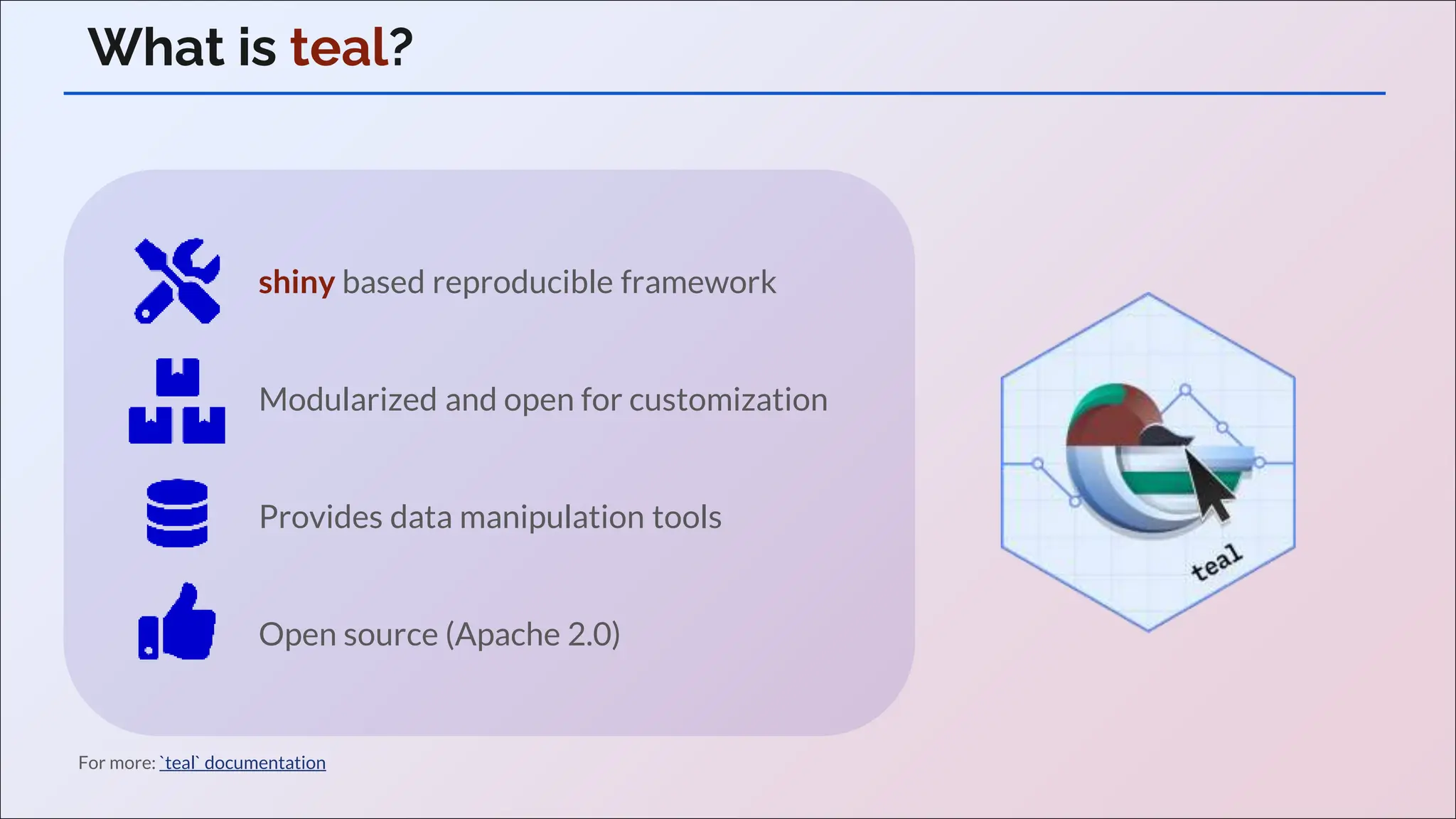 What is teal?

shiny based reproducible framework

Modularized and open for customization

Provides data manipulation tools

Open source (Apache 2.0)

teal

For more: `teal` documentation